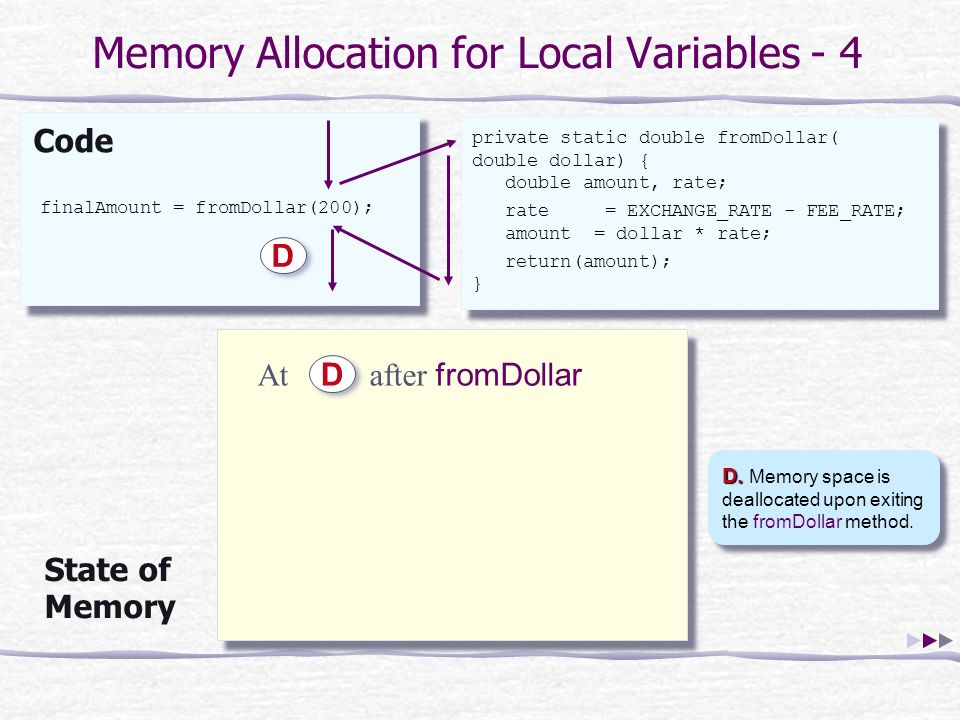 Memory Allocation for Local Variables - 4

Code

finalAmount = fromDollar(200);

D

private static double fromDollar(
double dollar) {
   double amount, rate;
   rate     = EXCHANGE_RATE - FEE_RATE;
   amount  = dollar * rate;
   return(amount);
}

At D after fromDollar

D. Memory space is deallocated upon exiting the fromDollar method.

State of Memory